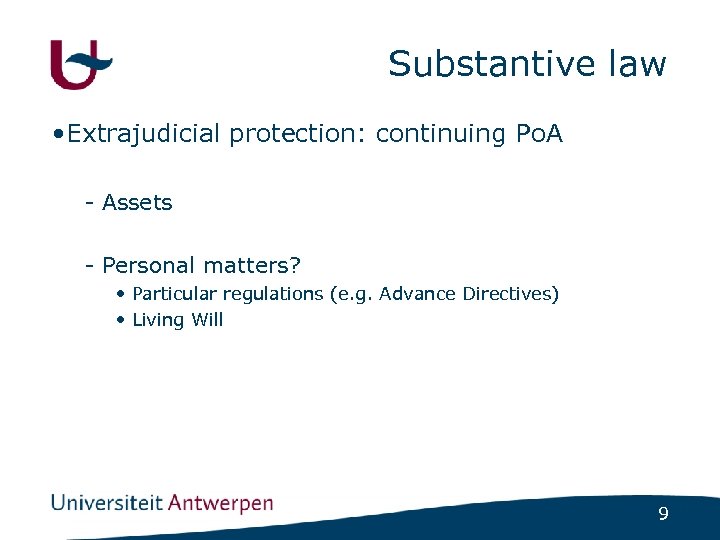 Substantive law

•Extrajudicial protection: continuing PoA

- Assets

- Personal matters?

• Particular regulations (e.g. Advance Directives)

• Living Will

Universiteit Antwerpen

9